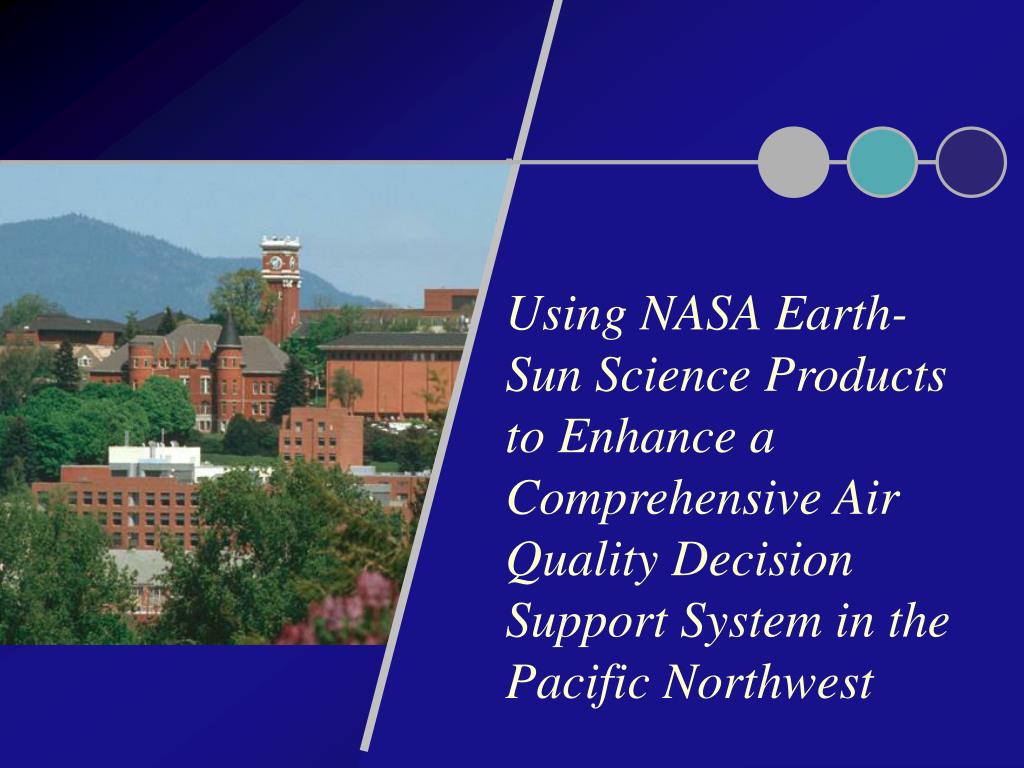 Using NASA Earth-Sun Science Products to Enhance a Comprehensive Air Quality Decision Support System in the Pacific Northwest